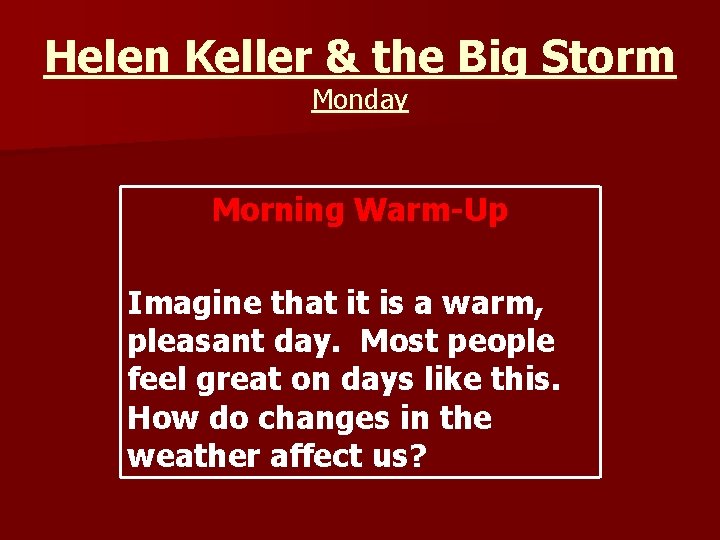 Helen Keller & the Big Storm

Monday

Morning Warm-Up

Imagine that it is a warm, pleasant day.  Most people feel great on days like this. How do changes in the weather affect us?